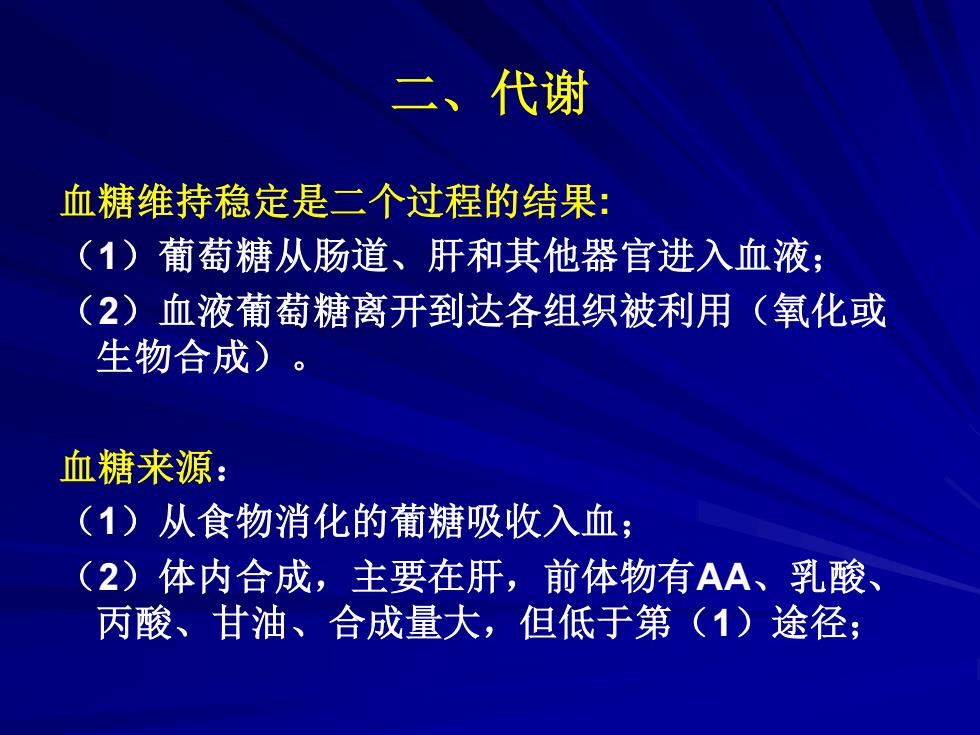 二、代谢

血糖维持稳定是二个过程的结果:

（1）葡萄糖从肠道、肝和其他器官进入血液；

（2）血液葡萄糖离开到达各组织被利用（氧化或生物合成）。

血糖来源：

（1）从食物消化的葡糖吸收入血；

（2）体内合成，主要在肝，前体物有AA、乳酸、丙酸、甘油、合成量大，但低于第（1）途径；